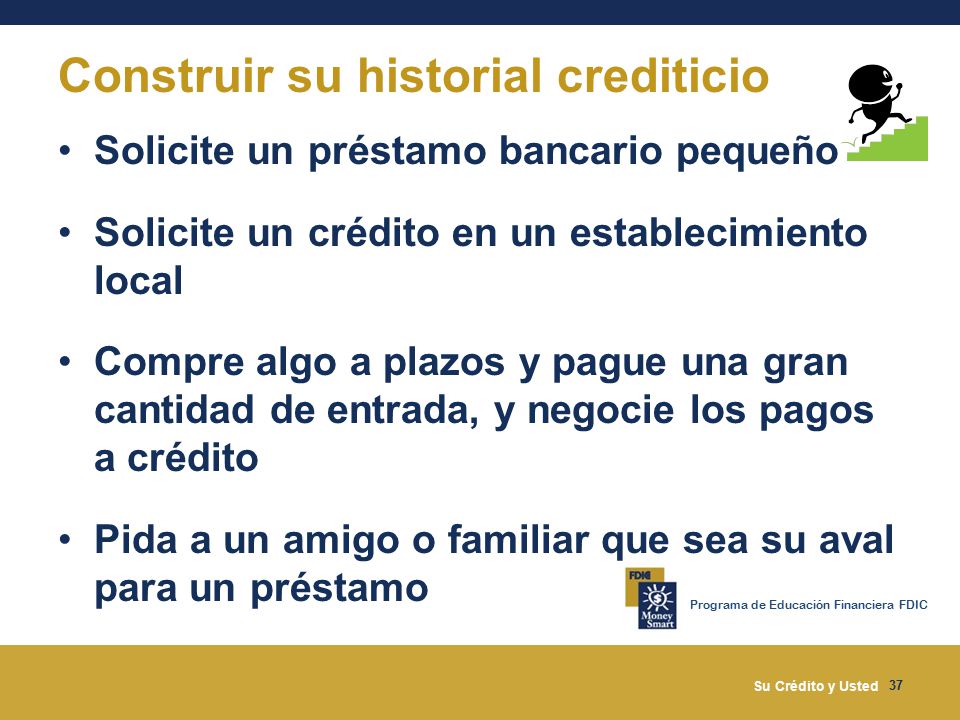 Construir su historial crediticio

• Solicite un préstamo bancario pequeño

• Solicite un crédito en un establecimiento local

• Compre algo a plazos y pague una gran cantidad de entrada, y negocie los pagos a crédito

• Pida a un amigo o familiar que sea su aval para un préstamo

FDIC Money Smart

Programa de Educación Financiera FDIC

Su Crédito y Usted 37